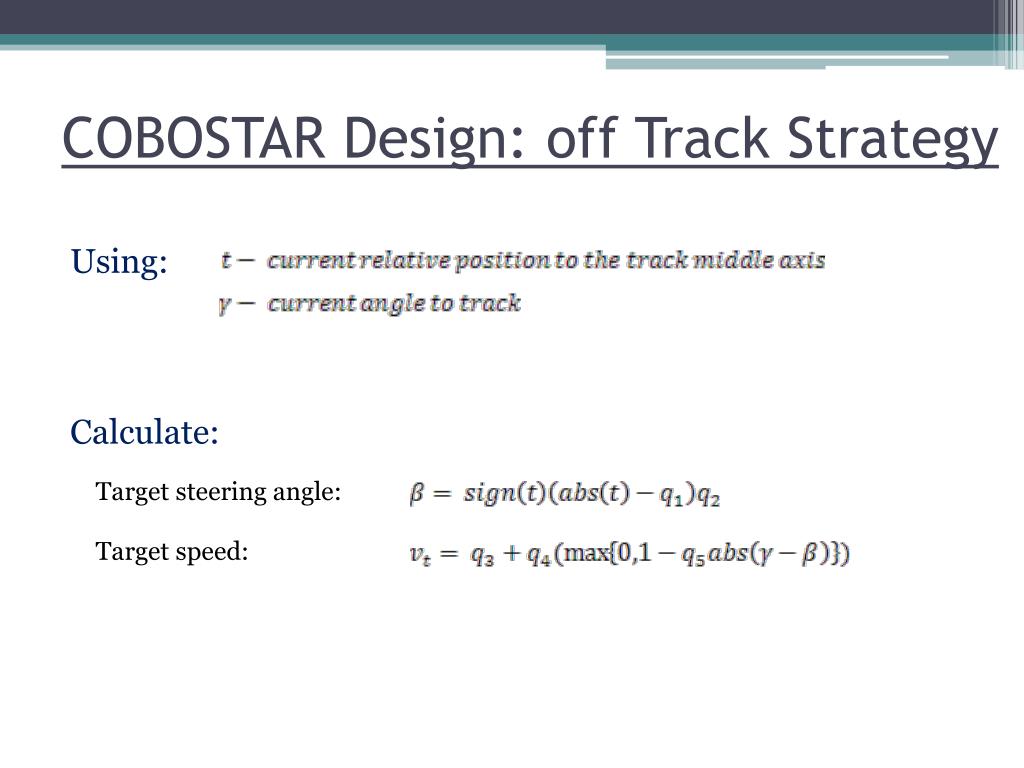 COBOSTAR Design: off Track Strategy

Using: $t -$ current relative position to the track middle axis
$\gamma -$ current angle to track

Calculate:

Target steering angle: $\beta = sign(t)(abs(t) - q_1)q_2$

Target speed: $v_t = q_3 + q_4(\max\{0, 1 - q_5 abs(\gamma - \beta)\})$